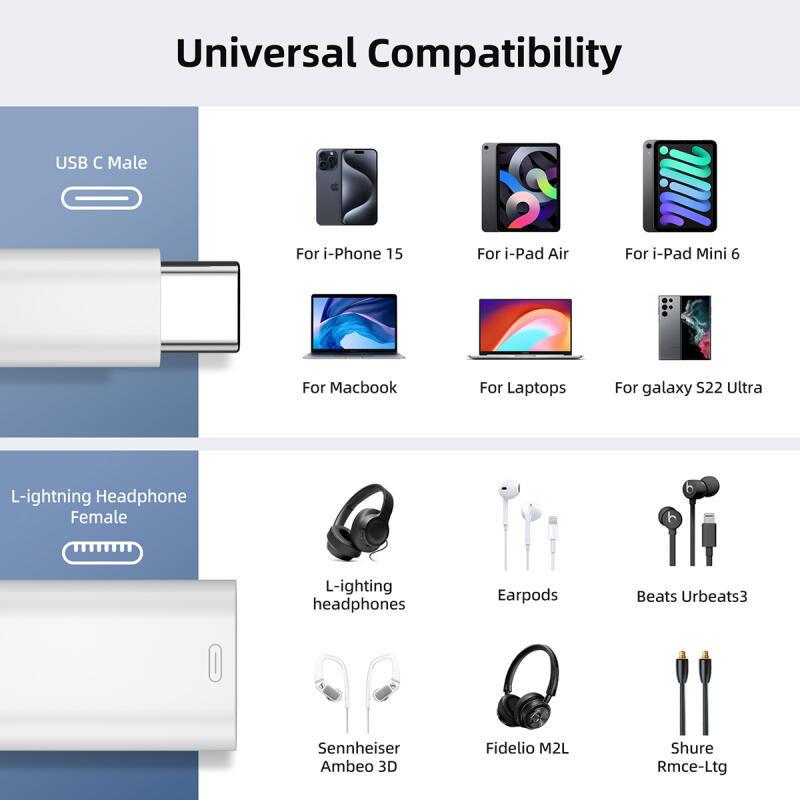 Universal Compatibility

USB C Male

For i-Phone 15

For i-Pad Air

For i-Pad Mini 6

For Macbook

For Laptops

For galaxy S22 Ultra

L-ightning Headphone Female

L-ighting headphones

Earpods

Beats Urbeats3

Sennheiser Ambeo 3D

Fidelio M2L

Shure Rmce-Ltg